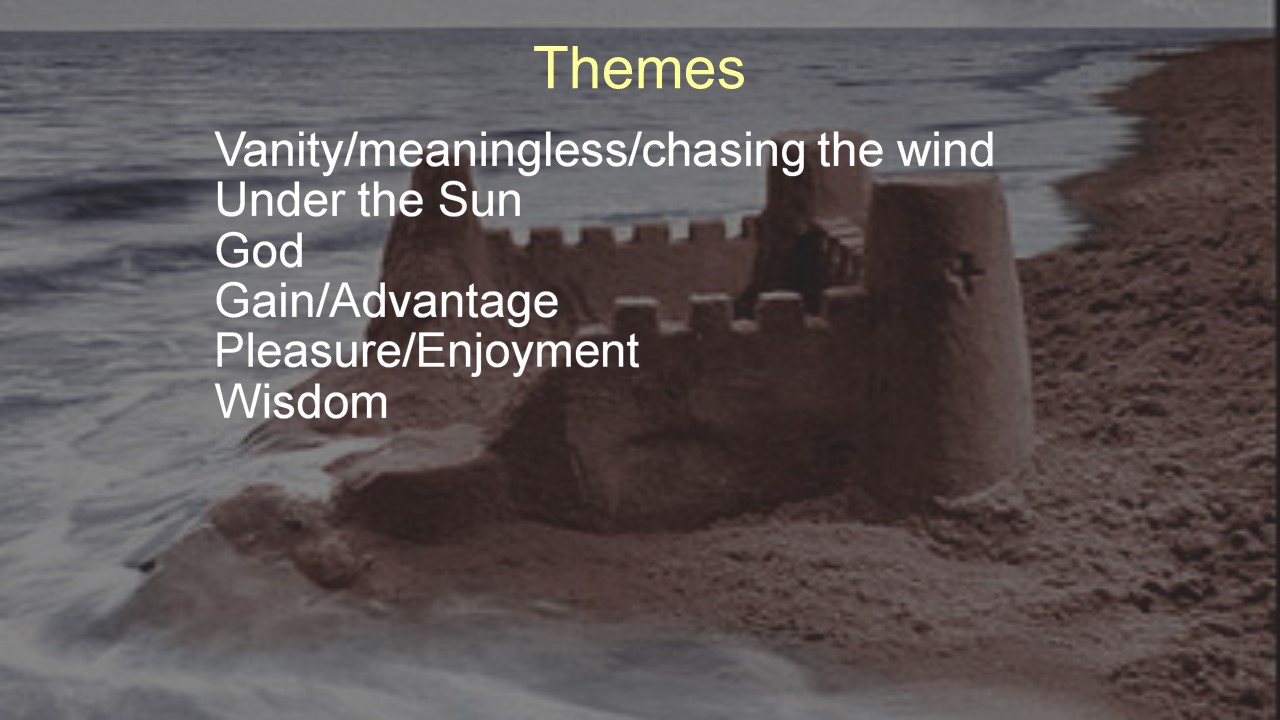 Themes

Vanity/meaningless/chasing the wind
Under the Sun
God
Gain/Advantage
Pleasure/Enjoyment
Wisdom